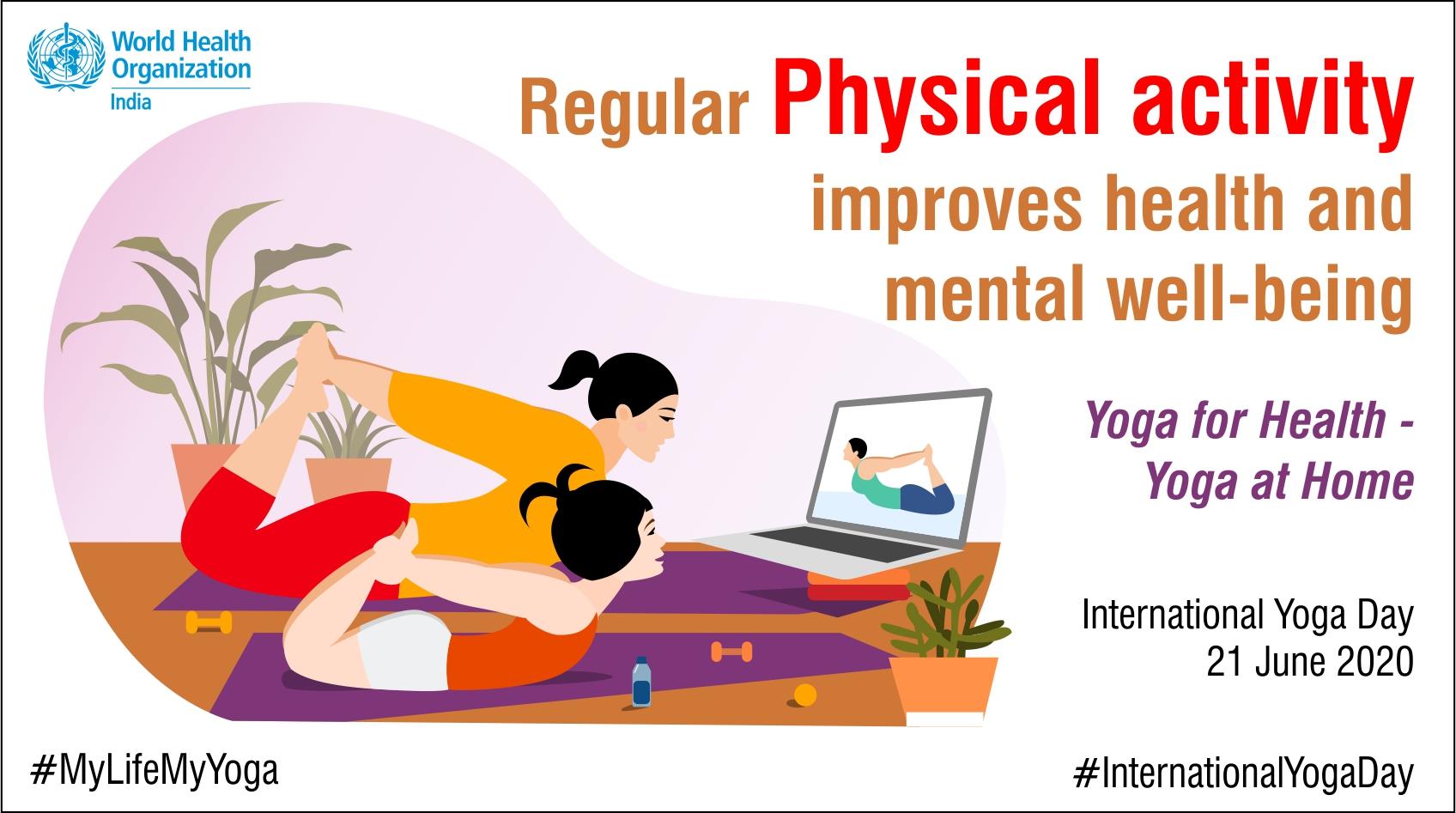 World Health Organization
India

Regular Physical activity improves health and mental well-being

Yoga for Health - Yoga at Home

International Yoga Day
21 June 2020

#MyLifeMyYoga

#InternationalYogaDay